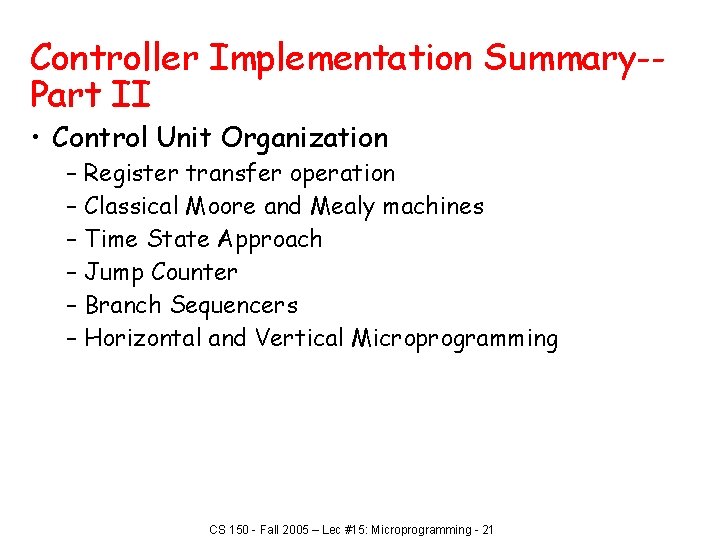 Controller Implementation Summary-- Part II

• Control Unit Organization
  – Register transfer operation
  – Classical Moore and Mealy machines
  – Time State Approach
  – Jump Counter
  – Branch Sequencers
  – Horizontal and Vertical Microprogramming

CS 150 - Fall 2005 – Lec #15: Microprogramming - 21